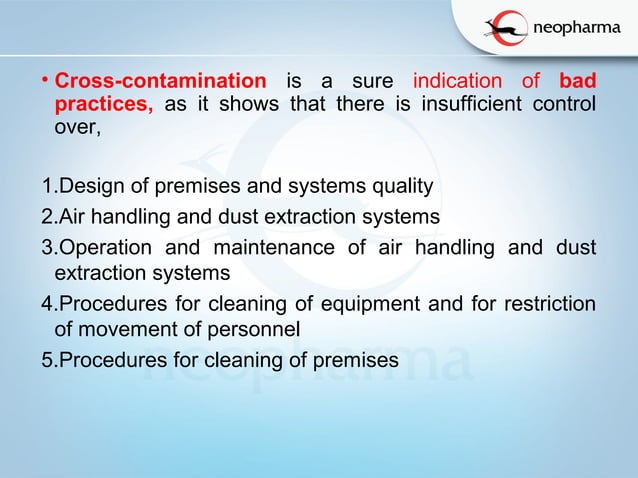 neopharma

• Cross-contamination is a sure indication of bad practices, as it shows that there is insufficient control over,

1.Design of premises and systems quality
2.Air handling and dust extraction systems
3.Operation and maintenance of air handling and dust extraction systems
4.Procedures for cleaning of equipment and for restriction of movement of personnel
5.Procedures for cleaning of premises

neopharma